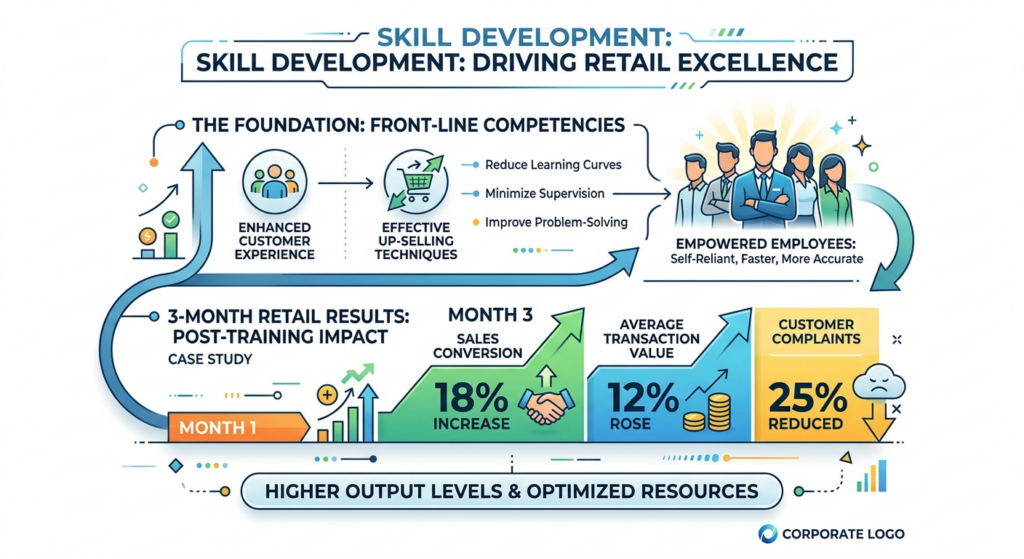 SKILL DEVELOPMENT:
SKILL DEVELOPMENT: DRIVING RETAIL EXCELLENCE

THE FOUNDATION: FRONT-LINE COMPETENCIES

ENHANCED CUSTOMER EXPERIENCE

EFFECTIVE UP-SELLING TECHNIQUES

Reduce Learning Curves
Minimize Supervision
Improve Problem-Solving

EMPOWERED EMPLOYEES:
Self-Reliant, Faster, More Accurate

3-MONTH RETAIL RESULTS: POST-TRAINING IMPACT
CASE STUDY

MONTH 1

MONTH 3
SALES CONVERSION
18%
INCREASE

AVERAGE TRANSACTION VALUE
12%
ROSE

CUSTOMER COMPLAINTS
25%
REDUCED

HIGHER OUTPUT LEVELS & OPTIMIZED RESOURCES

CORPORATE LOGO